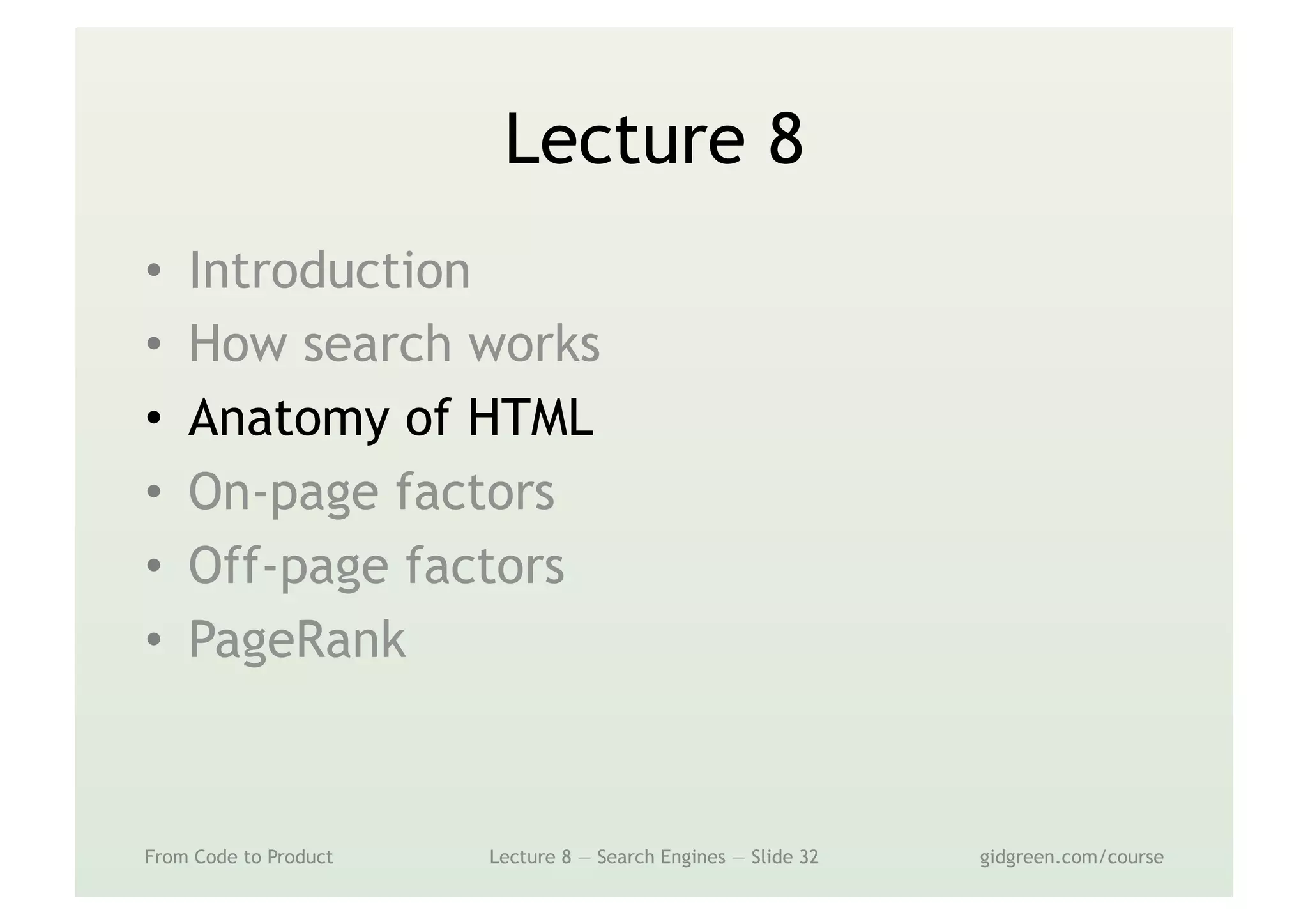 Lecture 8

• Introduction
• How search works
• Anatomy of HTML
• On-page factors
• Off-page factors
• PageRank

From Code to Product

Lecture 8 — Search Engines — Slide 32

gidgreen.com/course